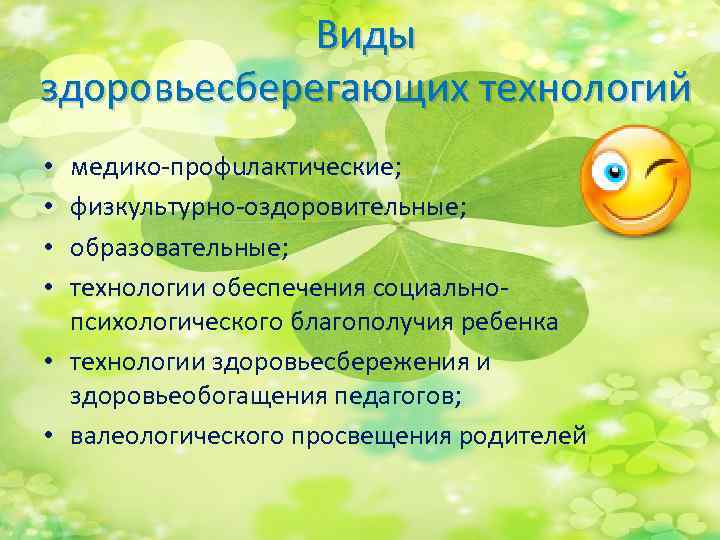 Виды здоровьесберегающих технологий

• медико-профилактические;
• физкультурно-оздоровительные;
• образовательные;
• технологии обеспечения социально-психологического благополучия ребенка
• технологии здоровьесбережения и здоровьеобогащения педагогов;
• валеологического просвещения родителей